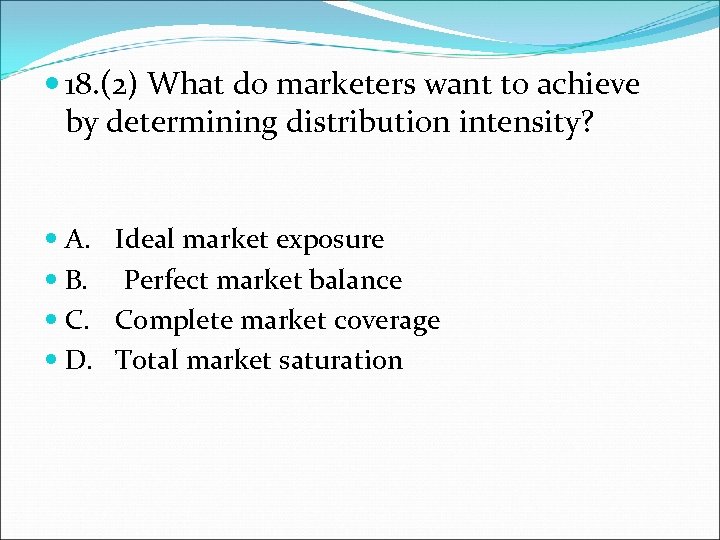 18.(2) What do marketers want to achieve by determining distribution intensity?

A. Ideal market exposure
B. Perfect market balance
C. Complete market coverage
D. Total market saturation